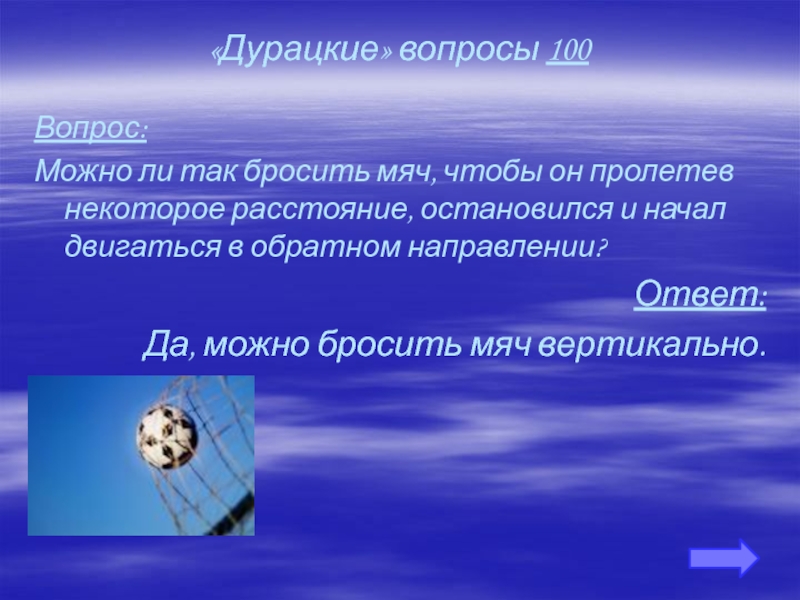 «Дурацкие» вопросы 100

Вопрос:

Можно ли так бросить мяч, чтобы он пролетев некоторое расстояние, остановился и начал двигаться в обратном направлении?

Ответ:

Да, можно бросить мяч вертикально.